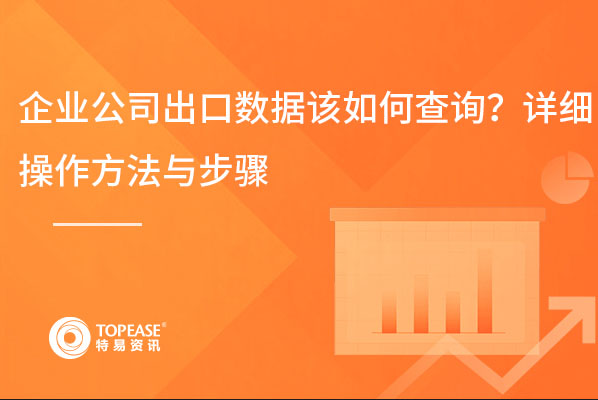 企业公司出口数据该如何查询？详细操作方法与步骤

TOPEASE®
特易资讯